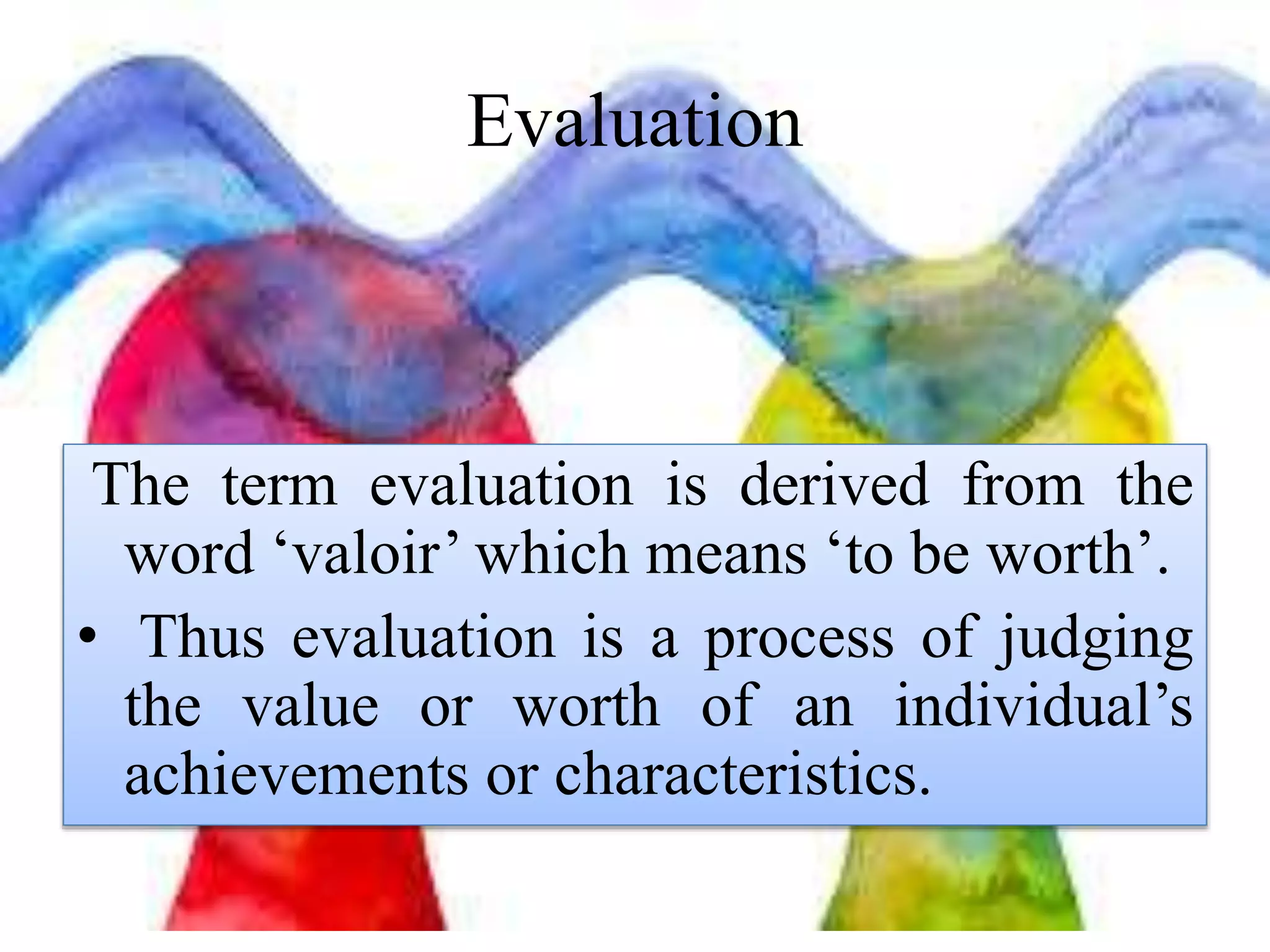 Evaluation

The term evaluation is derived from the word ‘valoir’ which means ‘to be worth’.

• Thus evaluation is a process of judging the value or worth of an individual’s achievements or characteristics.